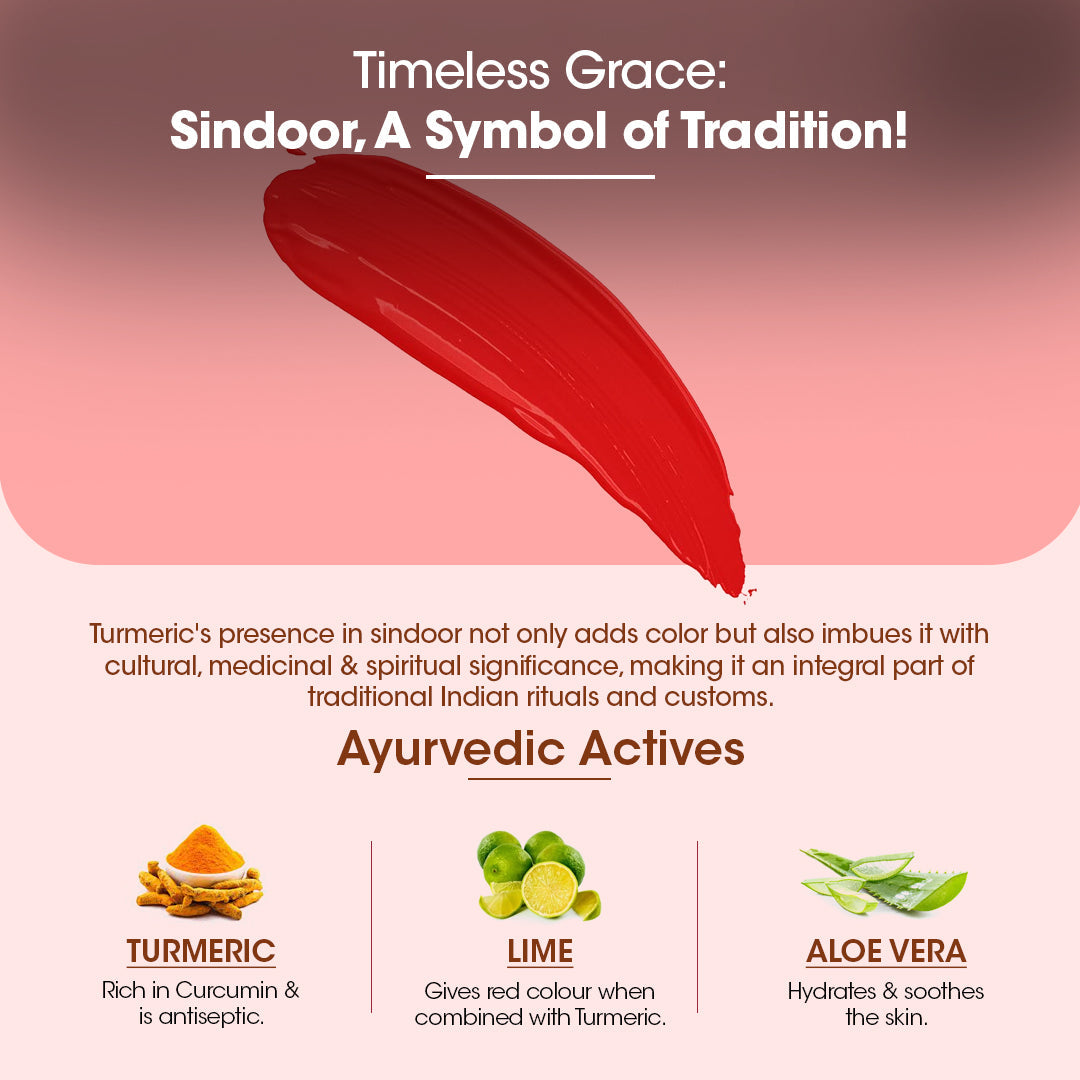 Timeless Grace:
Sindoor, A Symbol of Tradition!

Turmeric's presence in sindoor not only adds color but also imbues it with cultural, medicinal & spiritual significance, making it an integral part of traditional Indian rituals and customs.

Ayurvedic Actives

TURMERIC
Rich in Curcumin & is antiseptic.

LIME
Gives red colour when combined with Turmeric.

ALOE VERA
Hydrates & soothes the skin.